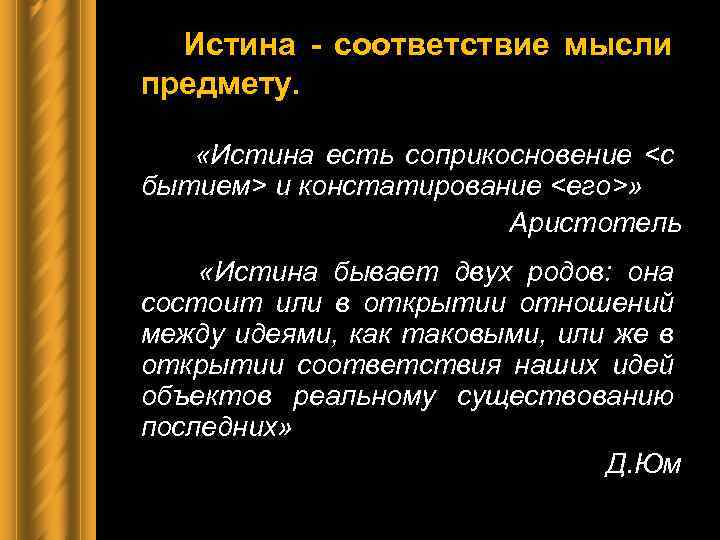 Истина - соответствие мысли предмету.

«Истина есть соприкосновение <с бытием> и констатирование <его>»

Аристотель

«Истина бывает двух родов: она состоит или в открытии отношений между идеями, как таковыми, или же в открытии соответствия наших идей объектов реальному существованию последних»

Д.Юм